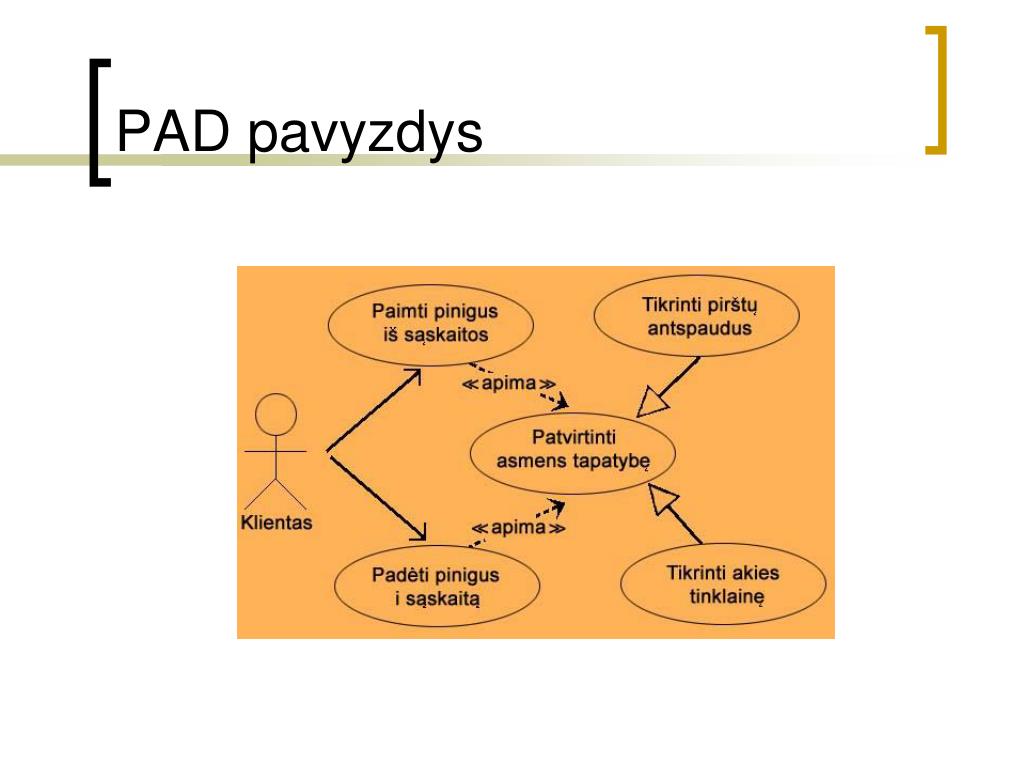 PAD pavyzdys

Paimti pinigus iš sąskaitos

Tikrinti pirštų antspaudus

≪apima≫

Patvirtinti asmens tapatybę

Klientas

≪apima≫

Padėti pinigus i sąskaitą

Tikrinti akies tinklainę